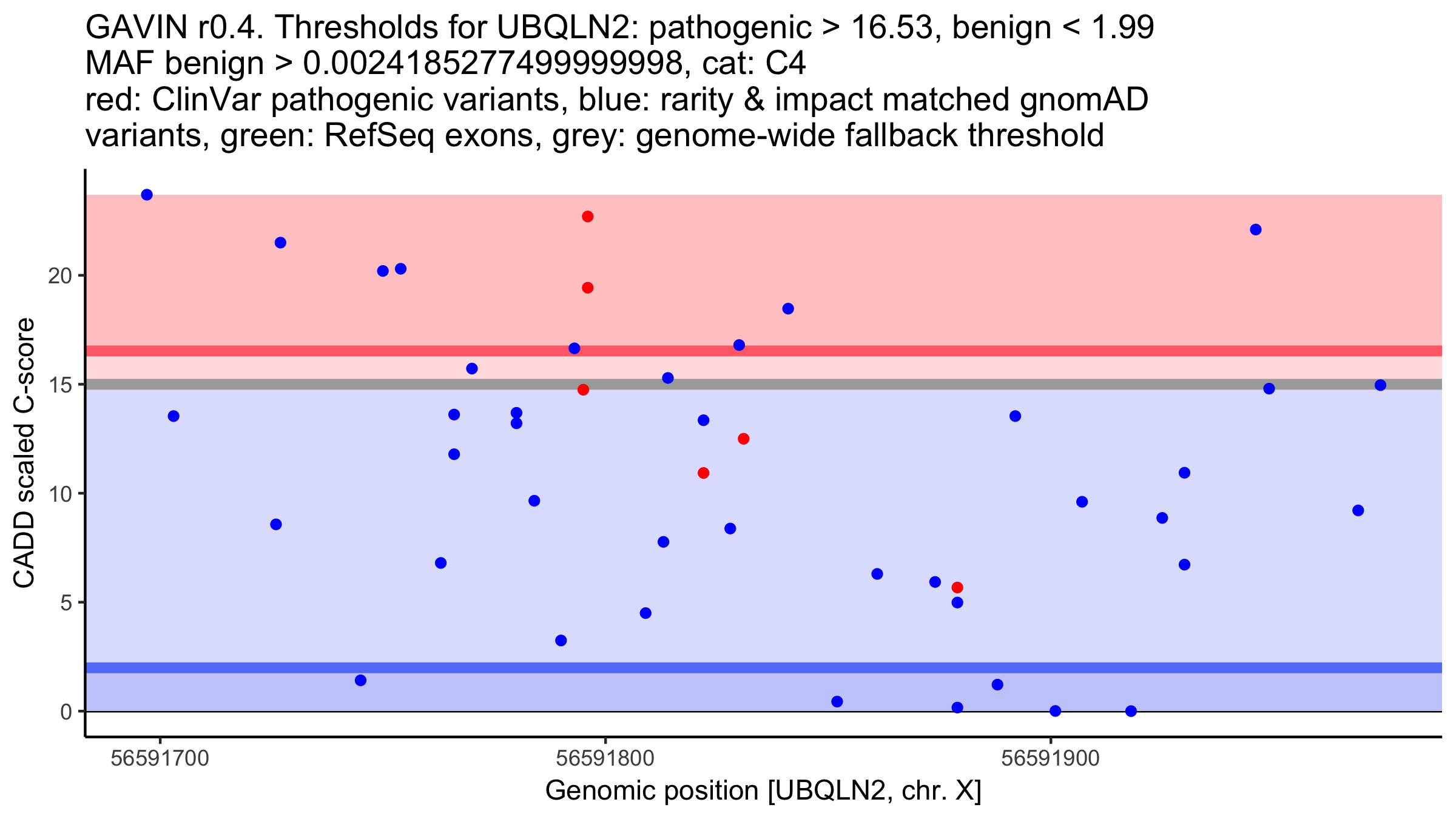 GAVIN r0.4. Thresholds for UBQLN2: pathogenic > 16.53, benign < 1.99
MAF benign > 0.00241852774999998, cat: C4
red: ClinVar pathogenic variants, blue: rarity & impact matched gnomAD variants, green: RefSeq exons, grey: genome-wide fallback threshold

CADD scaled C-score

20
15
10
5
0

56591700
56591800
56591900

Genomic position [UBQLN2, chr. X]